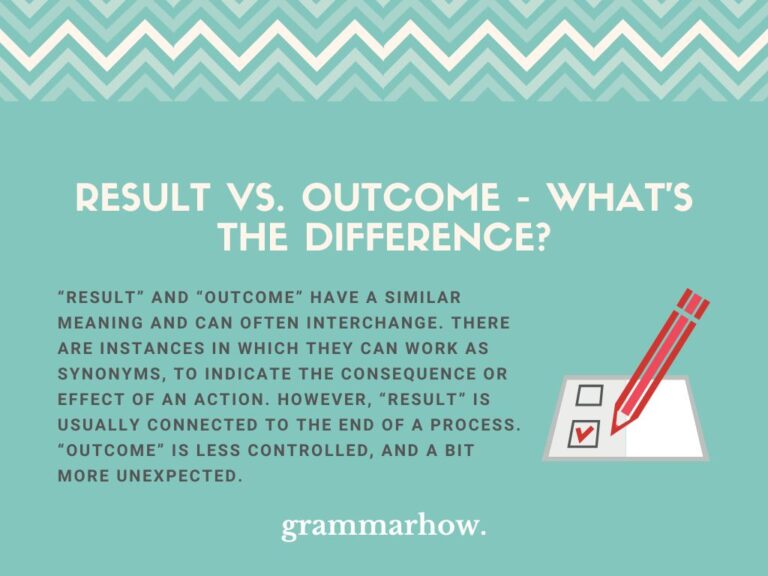 RESULT VS. OUTCOME - WHAT'S THE DIFFERENCE?

"RESULT" AND "OUTCOME" HAVE A SIMILAR MEANING AND CAN OFTEN INTERCHANGE. THERE ARE INSTANCES IN WHICH THEY CAN WORK AS SYNONYMS, TO INDICATE THE CONSEQUENCE OR EFFECT OF AN ACTION. HOWEVER, "RESULT" IS USUALLY CONNECTED TO THE END OF A PROCESS. "OUTCOME" IS LESS CONTROLLED, AND A BIT MORE UNEXPECTED.

grammarhow.